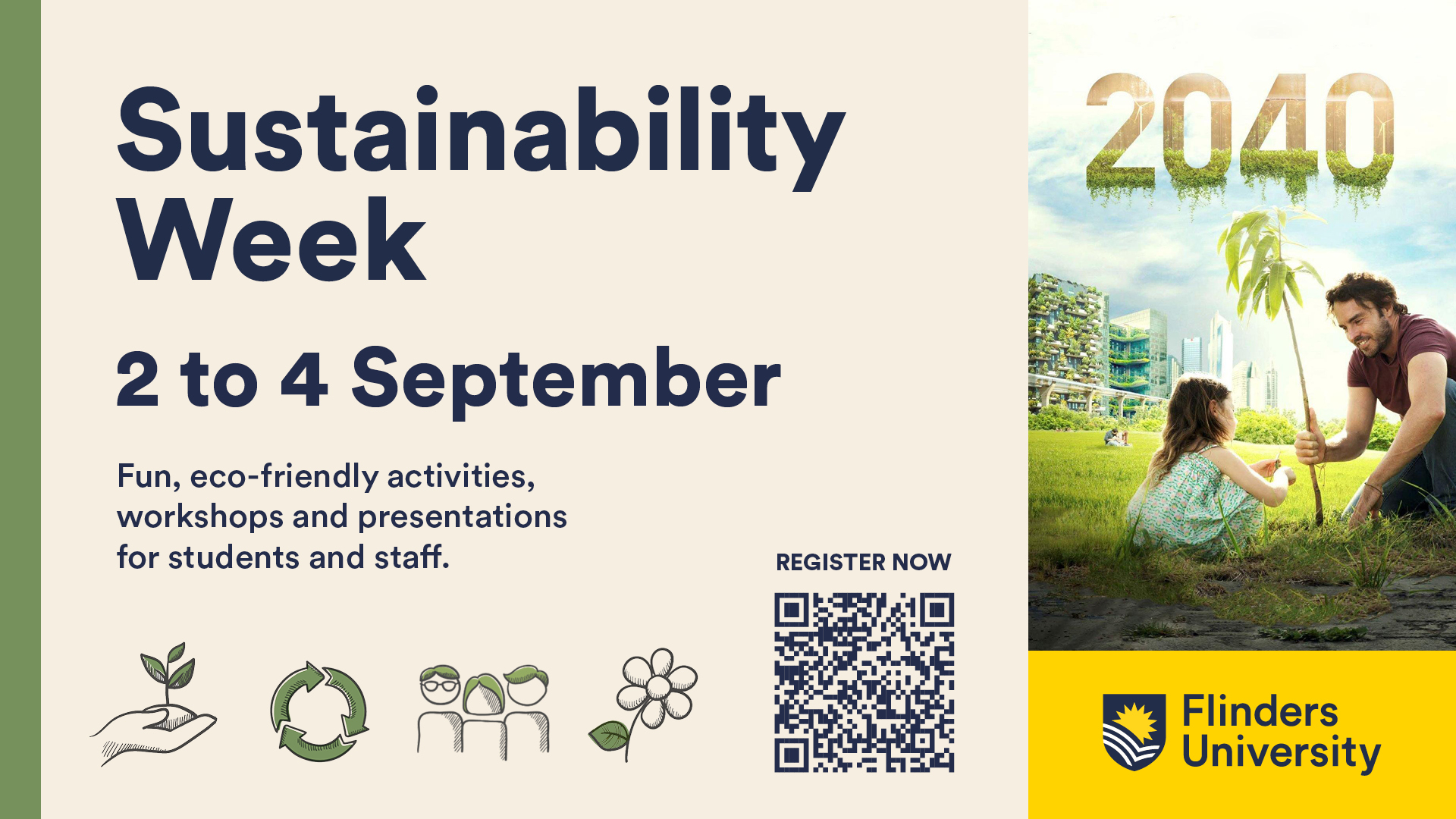 Sustainability Week

2 to 4 September

Fun, eco-friendly activities, workshops and presentations for students and staff.

REGISTER NOW

2040

Flinders University